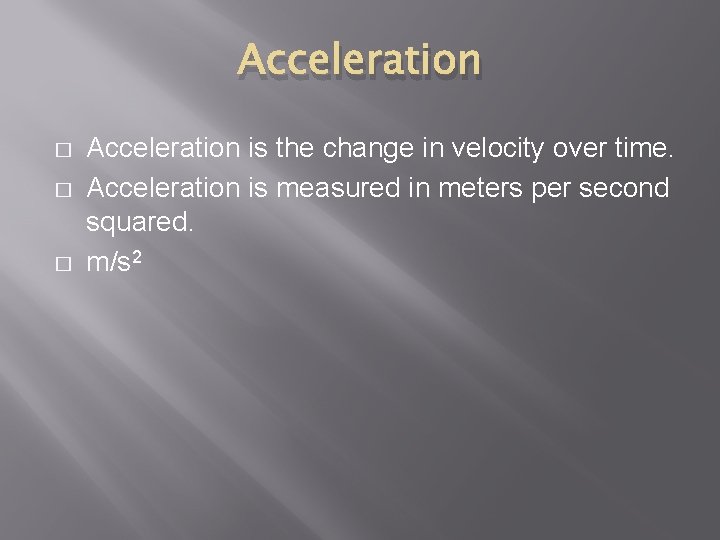 Acceleration

Acceleration is the change in velocity over time.

Acceleration is measured in meters per second squared.

$m/s^2$